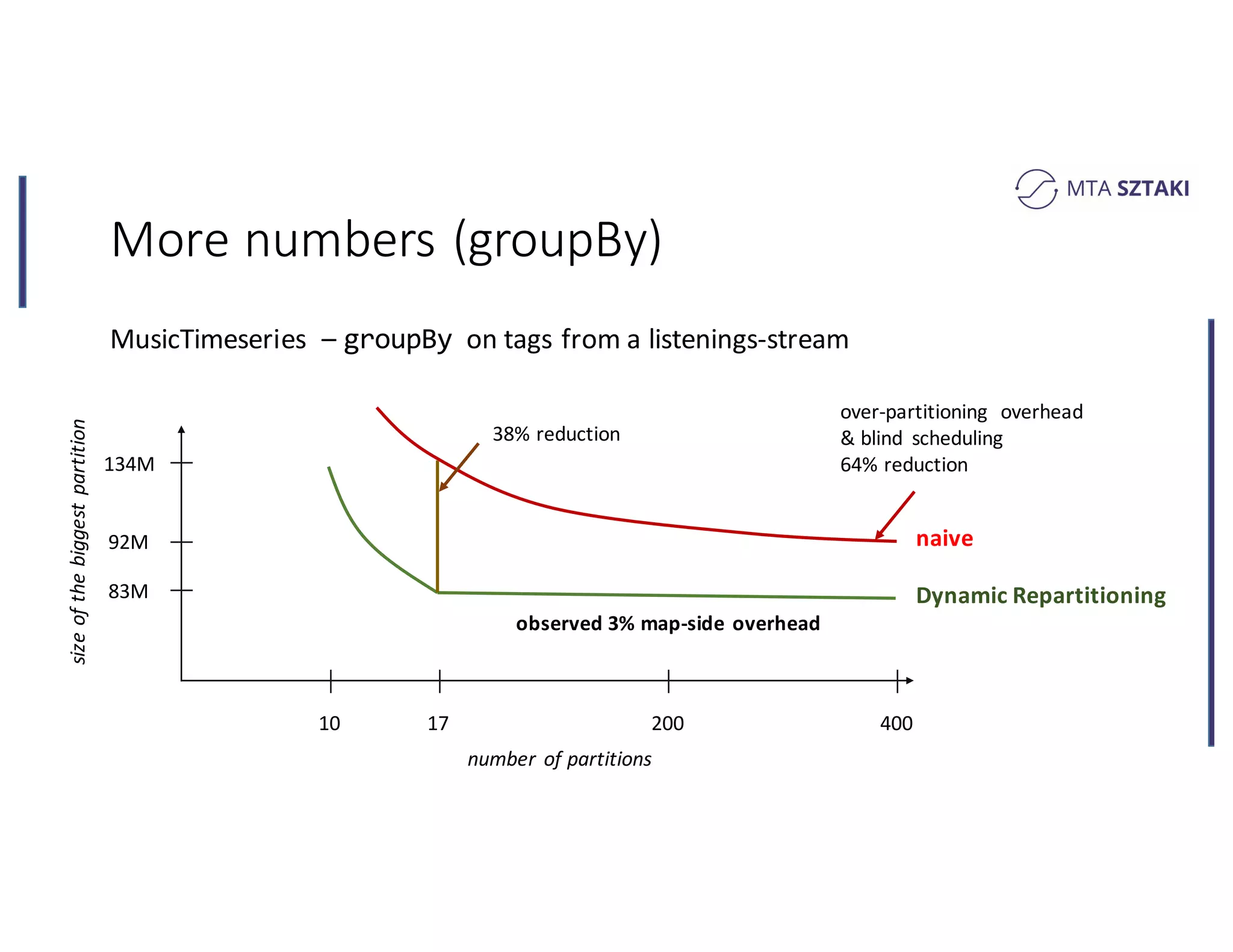 MTA SZTAKI

More numbers (groupBy)

MusicTimeseries – groupBy on tags from a listenings-stream

size of the biggest partition

134M

92M

83M

38% reduction

over-partitioning overhead
& blind scheduling
64% reduction

naive

Dynamic Repartitioning

observed 3% map-side overhead

10

17

200

400

number of partitions